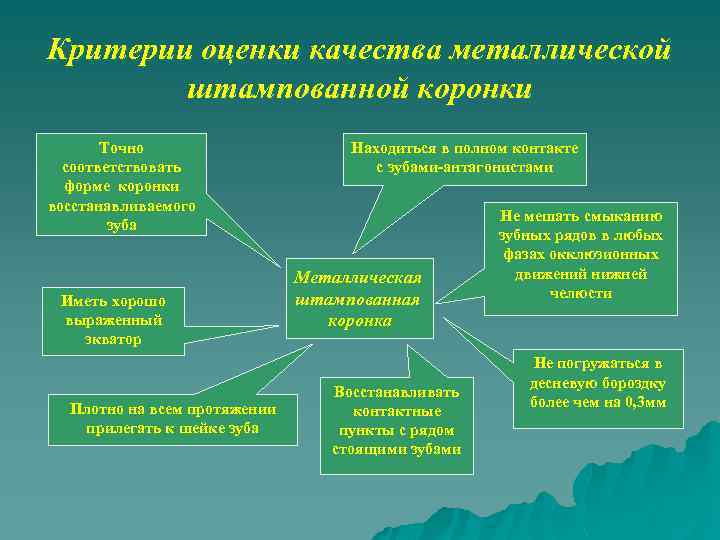 Критерии оценки качества металлической штампованной коронки

Точно соответствовать форме коронки восстанавливаемого зуба

Находиться в полном контакте с зубами-антагонистами

Не мешать смыканию зубных рядов в любых фазах окклюзионных движений нижней челюсти

Металлическая штампованная коронка

Иметь хорошо выраженный экватор

Не погружаться в десневую бороздку более чем на 0,3мм

Плотно на всем протяжении прилегать к шейке зуба

Восстанавливать контактные пункты с рядом стоящими зубами